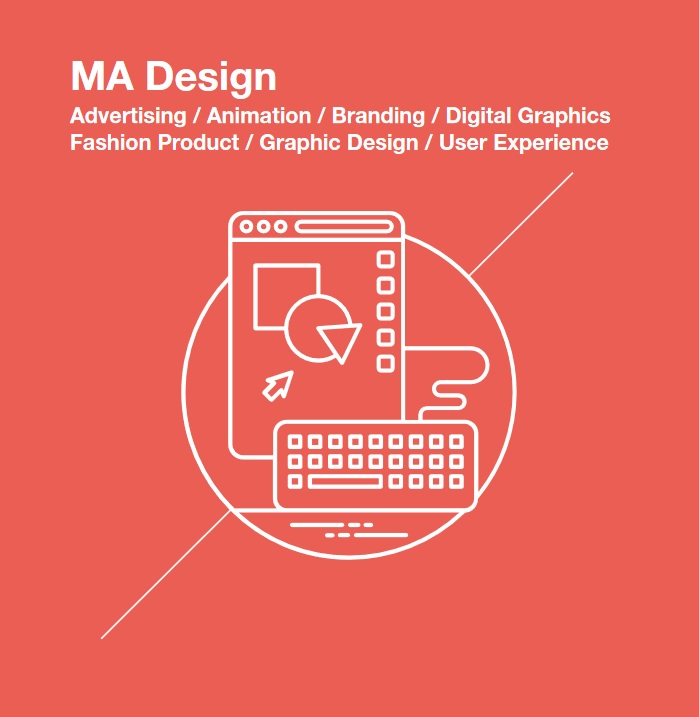 MA Design

Advertising / Animation / Branding / Digital Graphics
Fashion Product / Graphic Design / User Experience